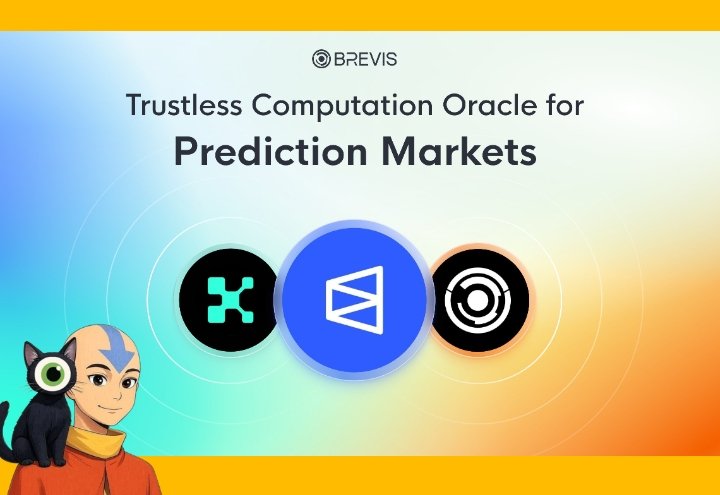 BREVIS

Trustless Computation Oracle for
Prediction Markets